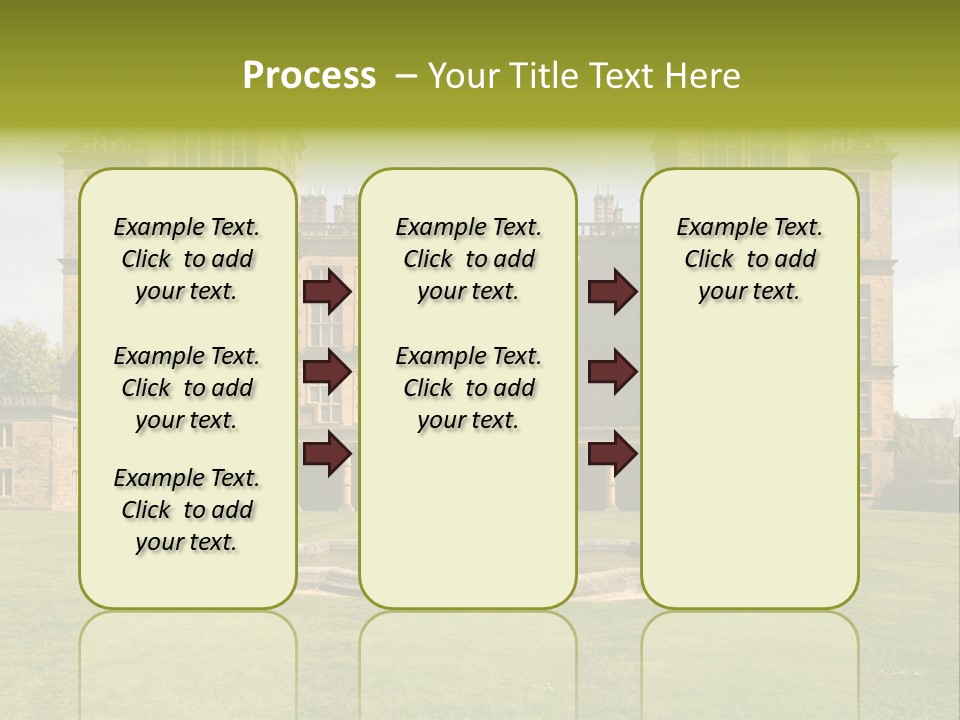 Process – Your Title Text Here

Example Text. Click to add your text.

Example Text. Click to add your text.

Example Text. Click to add your text.

Example Text. Click to add your text.

Example Text. Click to add your text.

Example Text. Click to add your text.